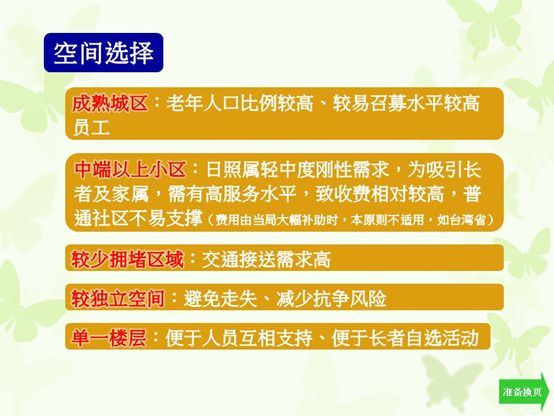 空间选择

成熟城区：老年人口比例较高、较易召募水平较高员工

中端以上小区：日照属轻中度刚性需求，为吸引长者及家属，需有高服务水平，致收费相对较高，普通社区不易支撑（费用由当局大幅补助时，本原则不适用，如台湾省）

较少拥堵区域：交通接送需求高

较独立空间：避免走失、减少抗争风险

单一楼层：便于人员互相支持、便于长者自选活动

准备换页